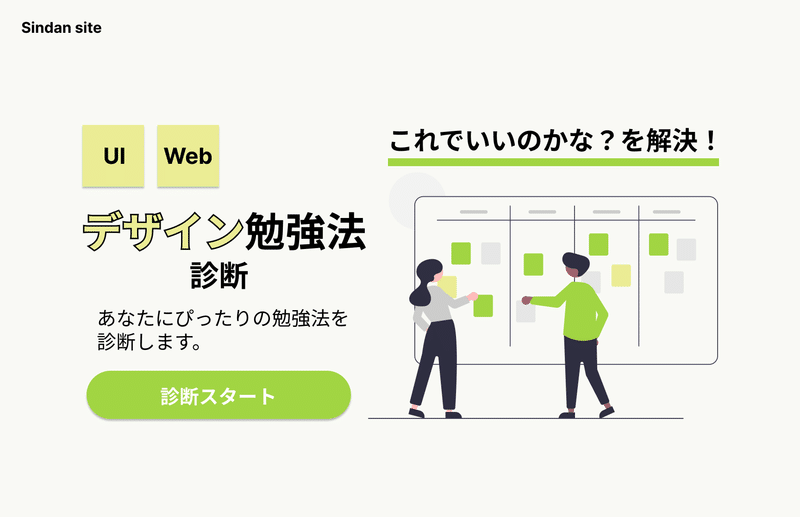 Sindan site

UI

Web

デザイン勉強法
診断

あなたにぴったりの勉強法を診断します。

診断スタート

これでいいのかな？を解決！